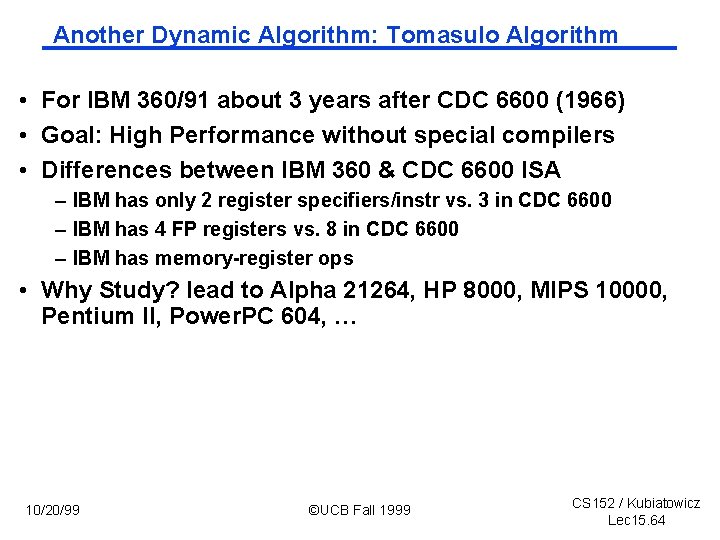 Another Dynamic Algorithm: Tomasulo Algorithm

• For IBM 360/91 about 3 years after CDC 6600 (1966)
• Goal: High Performance without special compilers
• Differences between IBM 360 & CDC 6600 ISA
– IBM has only 2 register specifiers/instr vs. 3 in CDC 6600
– IBM has 4 FP registers vs. 8 in CDC 6600
– IBM has memory-register ops
• Why Study? lead to Alpha 21264, HP 8000, MIPS 10000, Pentium II, PowerPC 604, …

10/20/99

©UCB Fall 1999

CS152 / Kubiatowicz
Lec15.64